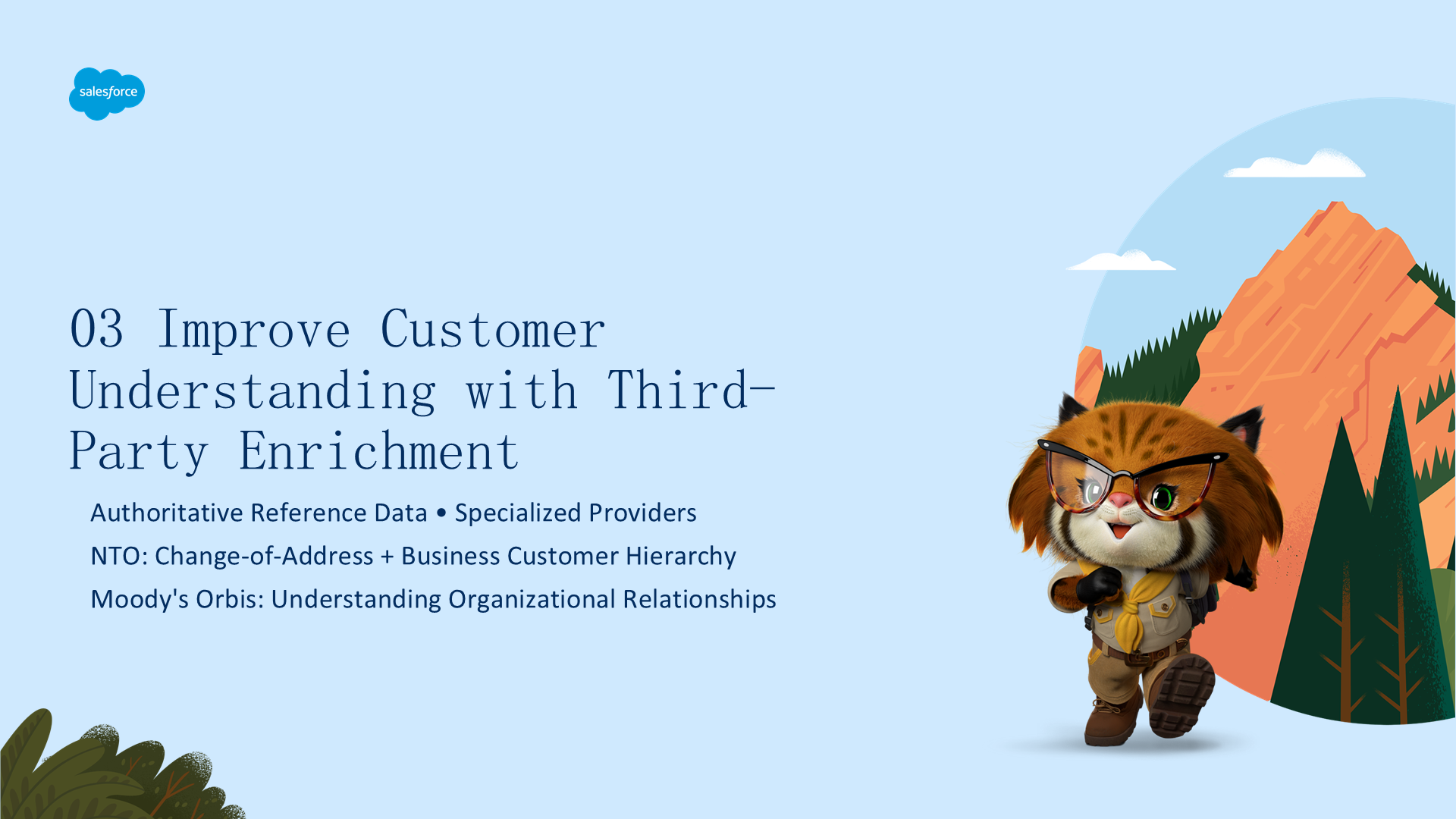 salesforce

03 Improve Customer Understanding with Third-Party Enrichment

Authoritative Reference Data • Specialized Providers

NTO: Change-of-Address + Business Customer Hierarchy

Moody's Orbis: Understanding Organizational Relationships